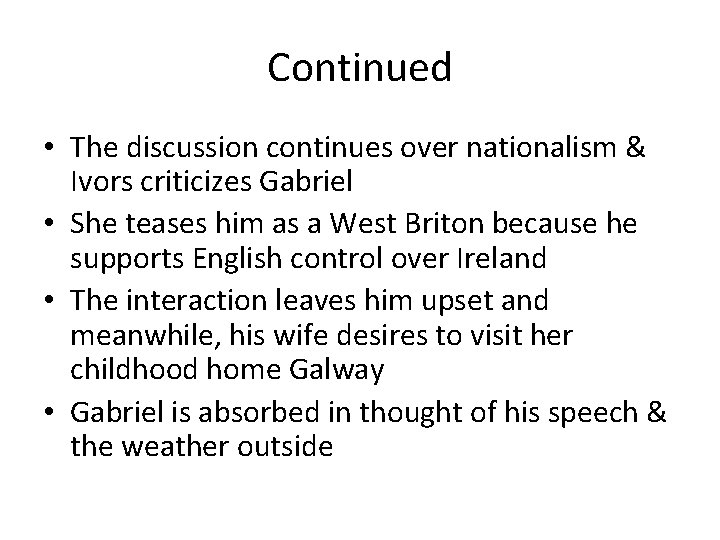 Continued

• The discussion continues over nationalism & Ivors criticizes Gabriel
• She teases him as a West Briton because he supports English control over Ireland
• The interaction leaves him upset and meanwhile, his wife desires to visit her childhood home Galway
• Gabriel is absorbed in thought of his speech & the weather outside